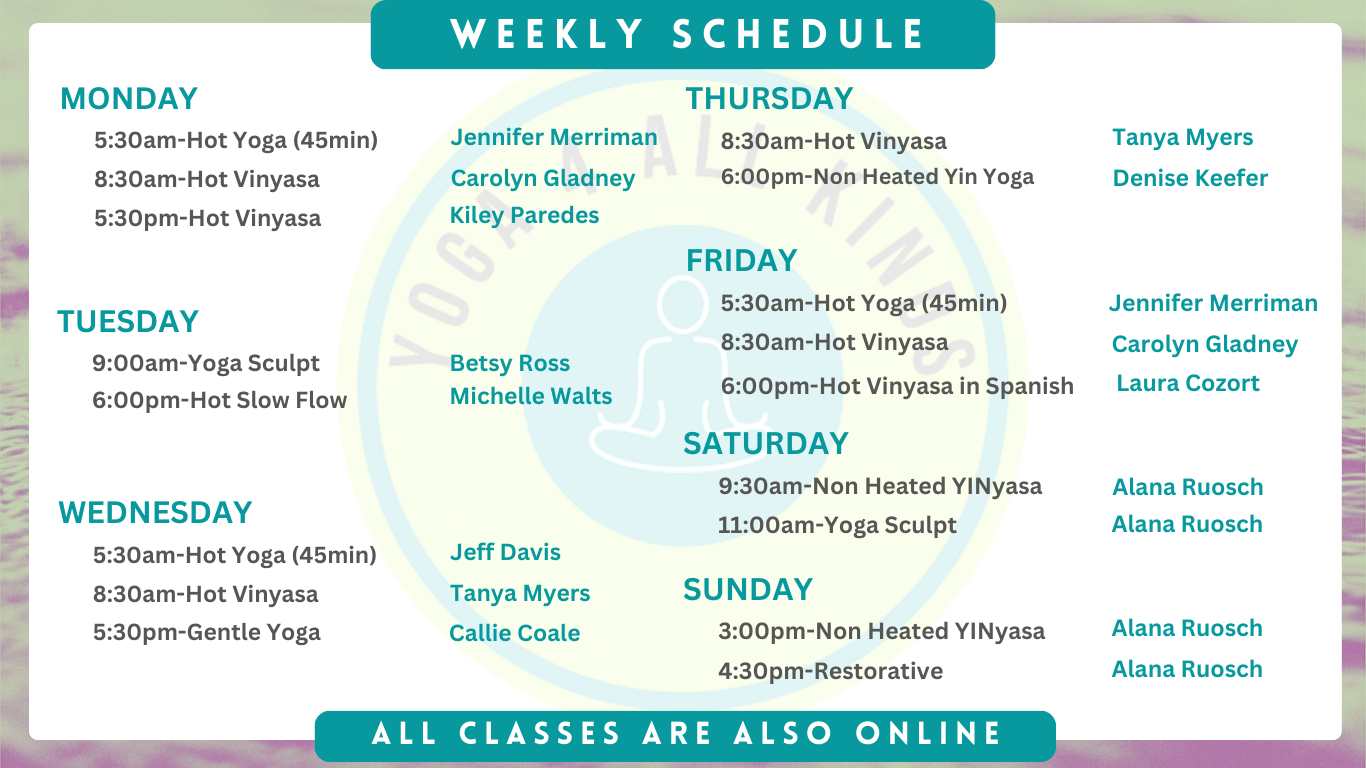 WEEKLY SCHEDULE

MONDAY
5:30am-Hot Yoga (45min) Jennifer Merriman
8:30am-Hot Vinyasa Carolyn Gladney
5:30pm-Hot Vinyasa Kiley Paredes

TUESDAY
9:00am-Yoga Sculpt Betsy Ross
6:00pm-Hot Slow Flow Michelle Walts

WEDNESDAY
5:30am-Hot Yoga (45min) Jeff Davis
8:30am-Hot Vinyasa Tanya Myers
5:30pm-Gentle Yoga Callie Coale

THURSDAY
8:30am-Hot Vinyasa Tanya Myers
6:00pm-Non Heated Yin Yoga Denise Keefer

FRIDAY
5:30am-Hot Yoga (45min) Jennifer Merriman
8:30am-Hot Vinyasa Carolyn Gladney
6:00pm-Hot Vinyasa in Spanish Laura Cozort

SATURDAY
9:30am-Non Heated YINyasa Alana Ruosch
11:00am-Yoga Sculpt Alana Ruosch

SUNDAY
3:00pm-Non Heated YINyasa Alana Ruosch
4:30pm-Restorative Alana Ruosch

YOGA ALL KINDS

ALL CLASSES ARE ALSO ONLINE